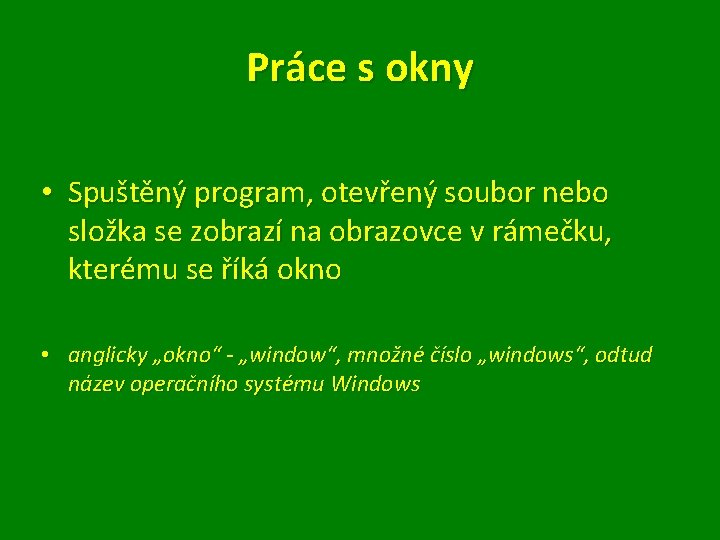 Práce s okny

• Spuštěný program, otevřený soubor nebo složka se zobrazí na obrazovce v rámečku, kterému se říká okno

• anglicky „okno“ - „window“, množné číslo „windows“, odtud název operačního systému Windows